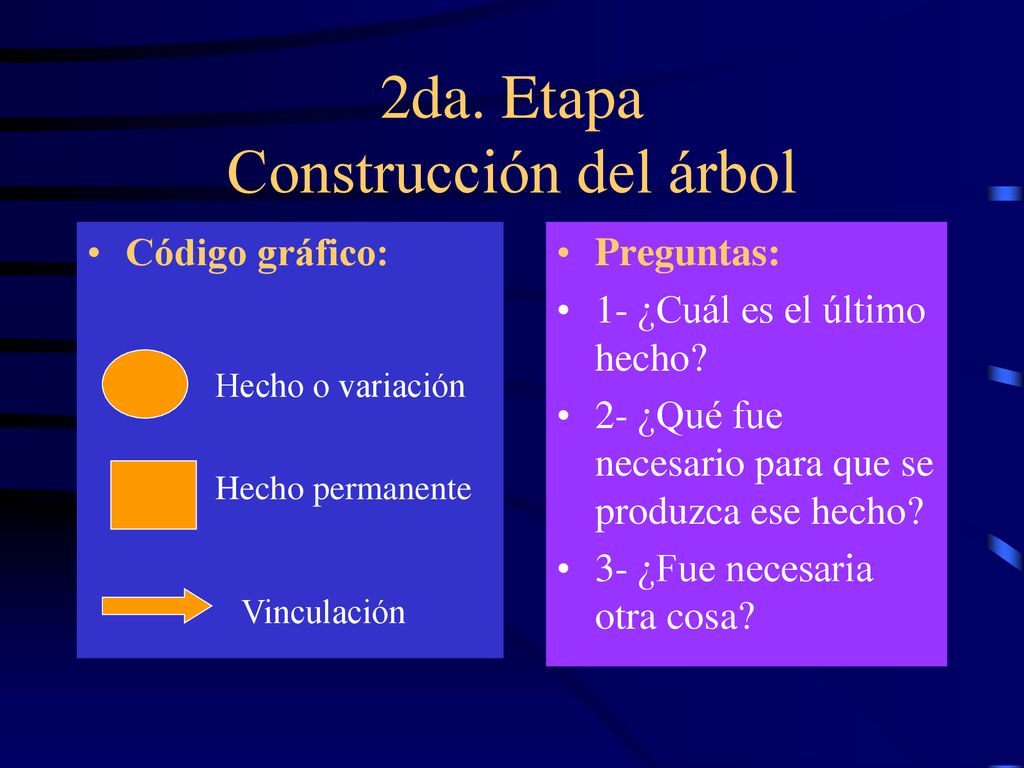 2da. Etapa
Construcción del árbol

• Código gráfico:

Hecho o variación

Hecho permanente

Vinculación

• Preguntas:
• 1- ¿Cuál es el último hecho?
• 2- ¿Qué fue necesario para que se produzca ese hecho?
• 3- ¿Fue necesaria otra cosa?